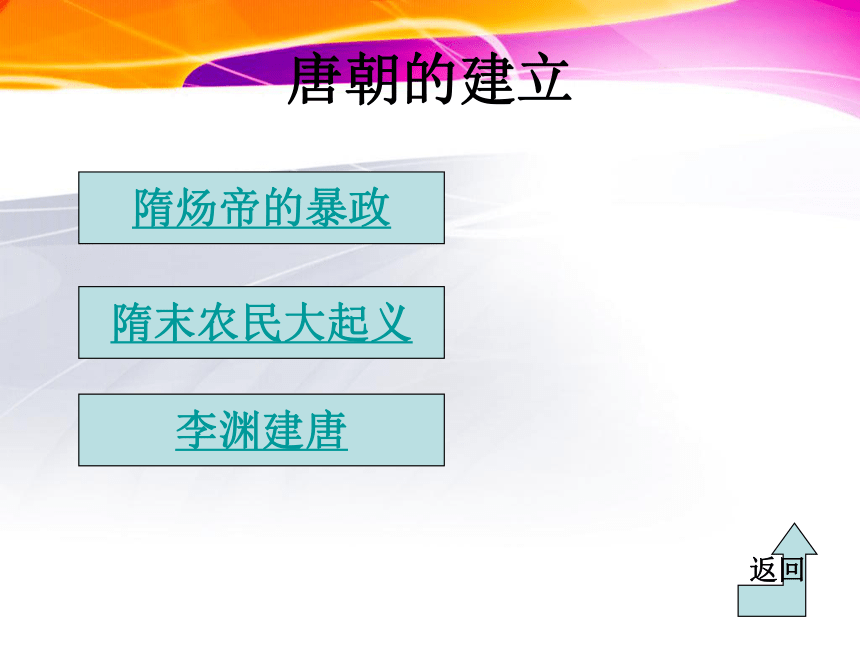 唐朝的建立

隋炀帝的暴政

隋末农民大起义

李渊建唐

返回